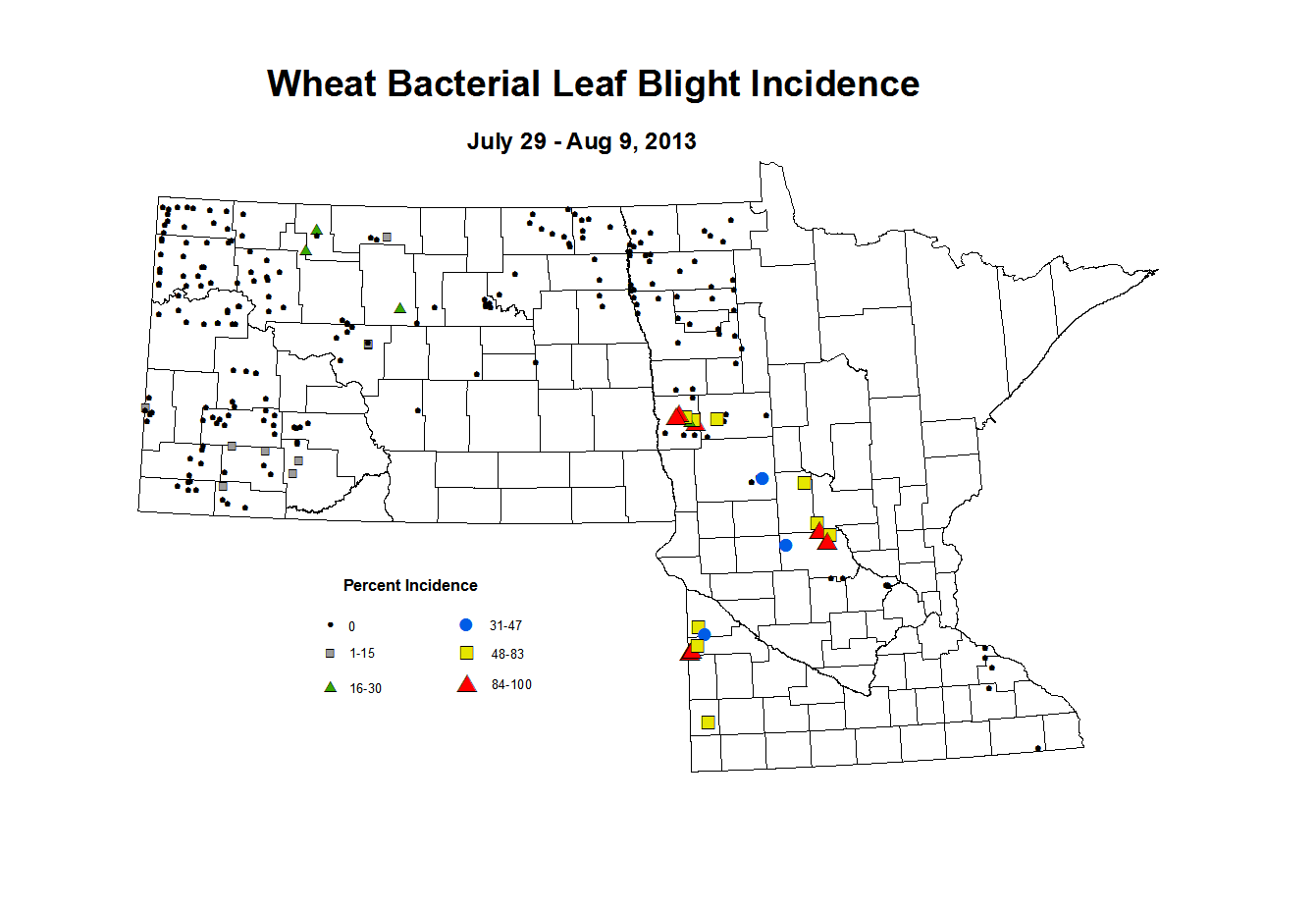 Wheat Bacterial Leaf Blight Incidence

July 29 - Aug 9, 2013

Percent Incidence

0

1-15

16-30

31-47

48-83

84-100